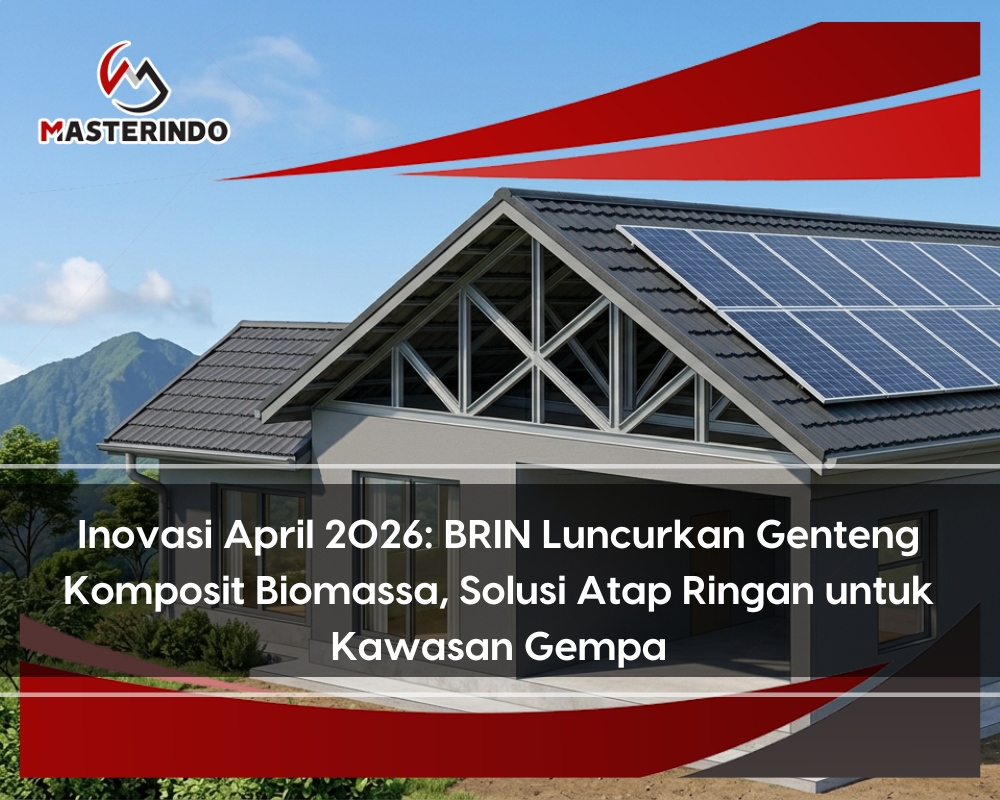 MASTERINDO

Inovasi April 2026: BRIN Luncurkan Genteng Komposit Biomassa, Solusi Atap Ringan untuk Kawasan Gempa